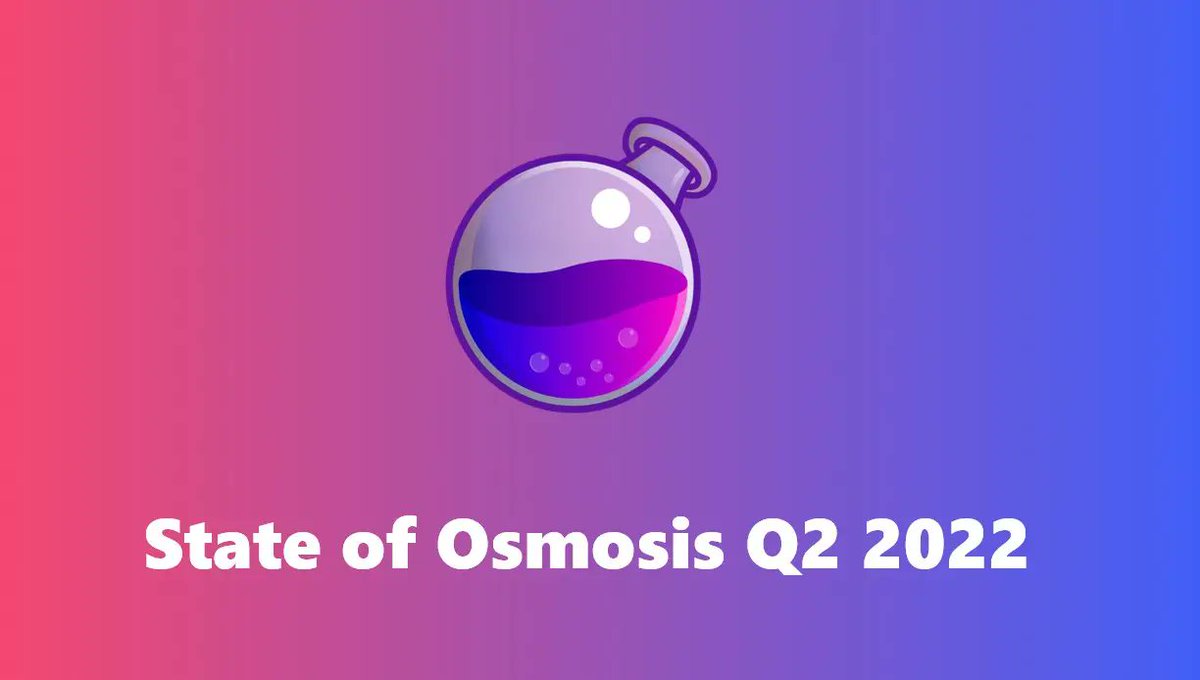 State of Osmosis Q2 2022